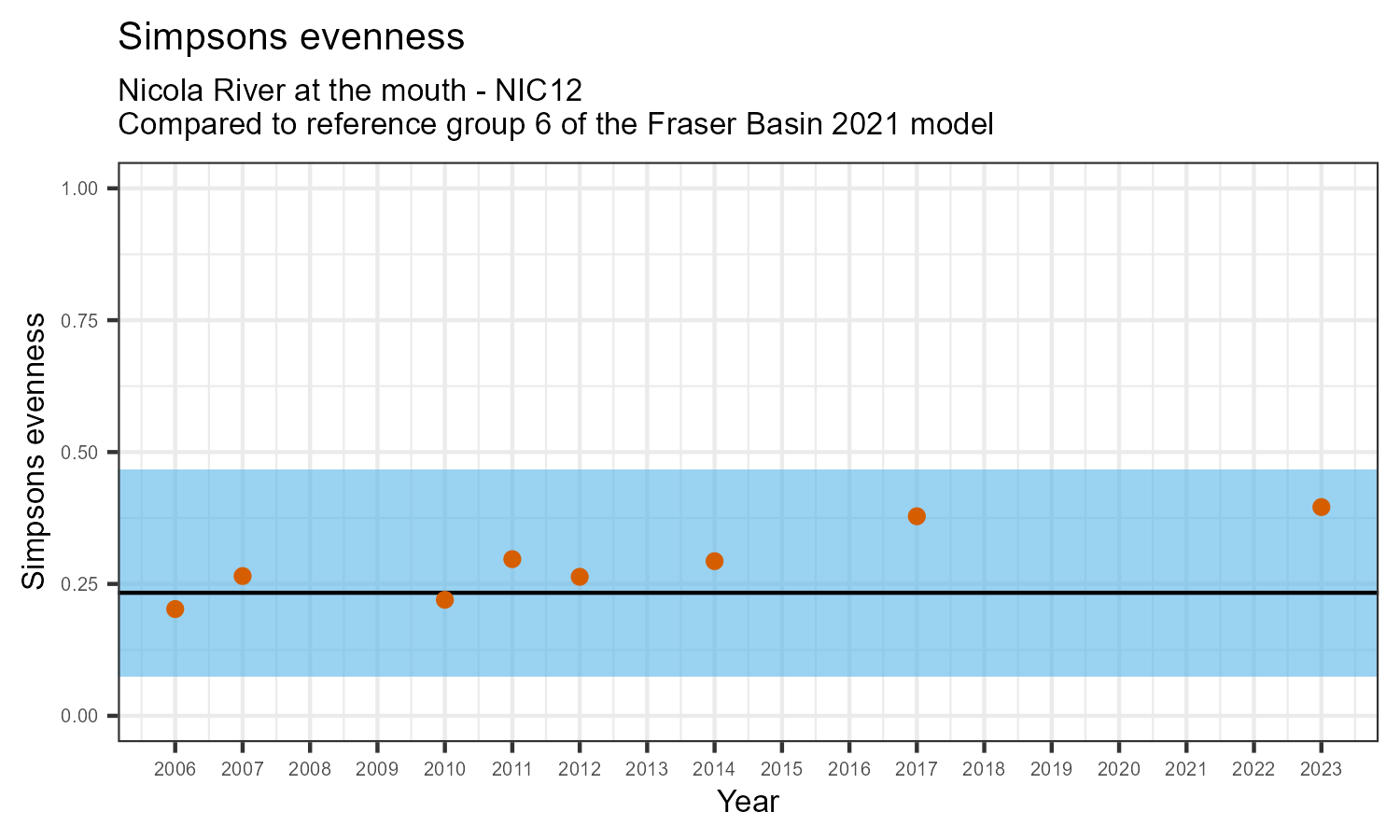 Simpsons evenness

Nicola River at the mouth - NIC12
Compared to reference group 6 of the Fraser Basin 2021 model

Simpsons evenness

1.00
0.75
0.50
0.25
0.00

2006 2007 2008 2009 2010 2011 2012 2013 2014 2015 2016 2017 2018 2019 2020 2021 2022 2023

Year